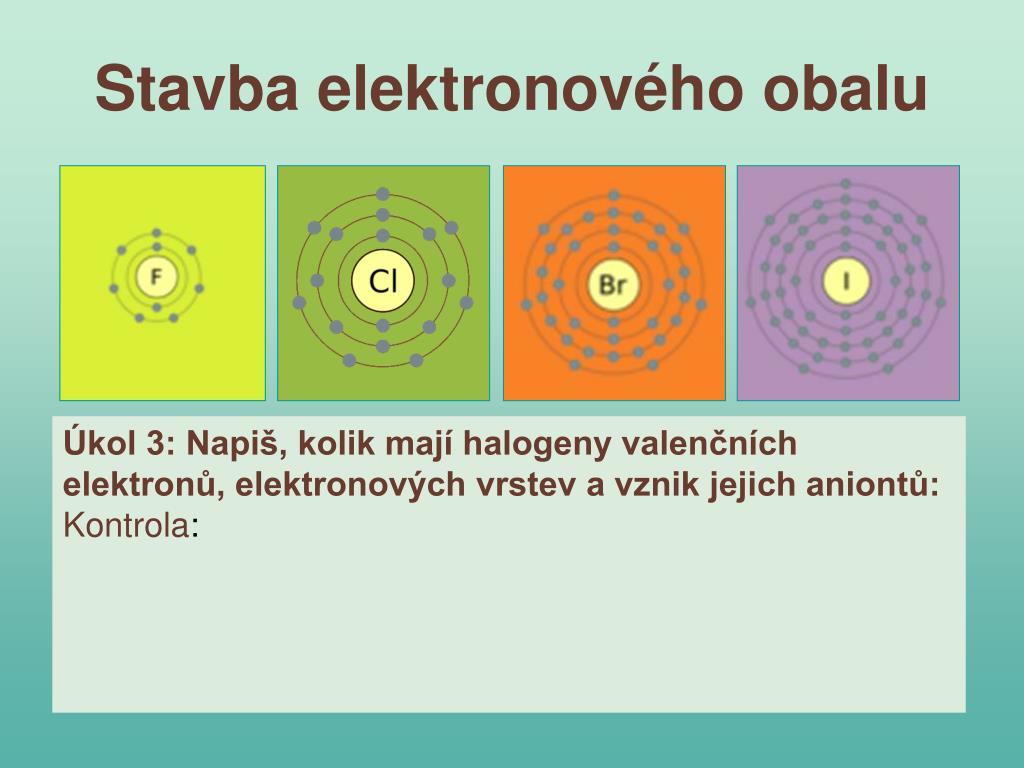 Stavba elektronového obalu

F

Cl

Br

I

Úkol 3: Napiš, kolik mají halogeny valenčních elektronů, elektronových vrstev a vznik jejich aniontů:
Kontrola: